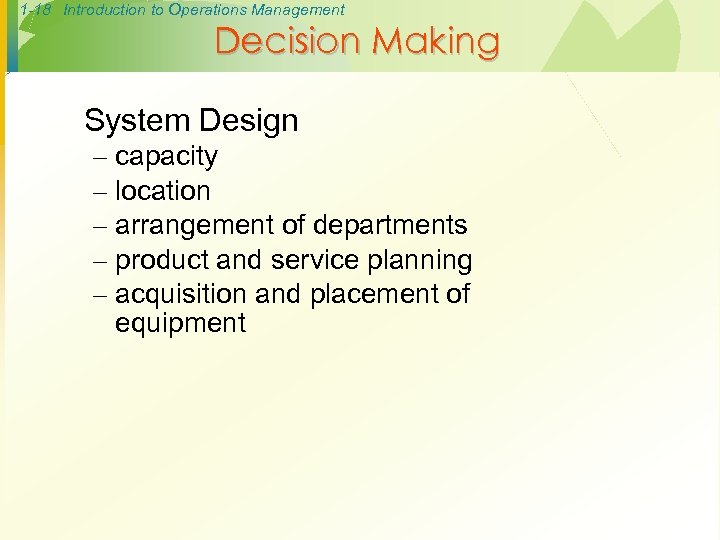 1-18 Introduction to Operations Management

Decision Making

System Design
– capacity
– location
– arrangement of departments
– product and service planning
– acquisition and placement of equipment